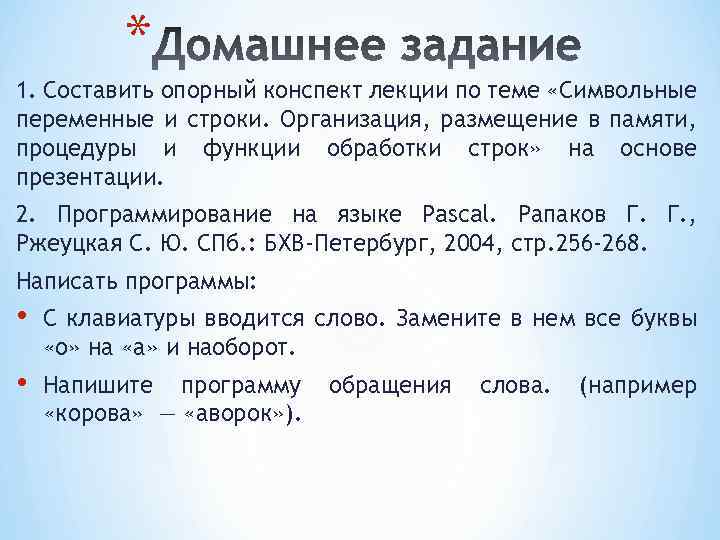 * Домашнее задание

1. Составить опорный конспект лекции по теме «Символьные переменные и строки. Организация, размещение в памяти, процедуры и функции обработки строк» на основе презентации.

2. Программирование на языке Pascal. Рапаков Г. Г., Ржеуцкая С. Ю. СПб.: БХВ-Петербург, 2004, стр.256-268.

Написать программы:

• С клавиатуры вводится слово. Замените в нем все буквы «о» на «а» и наоборот.

• Напишите программу обращения слова. (например «корова» — «аворок»).